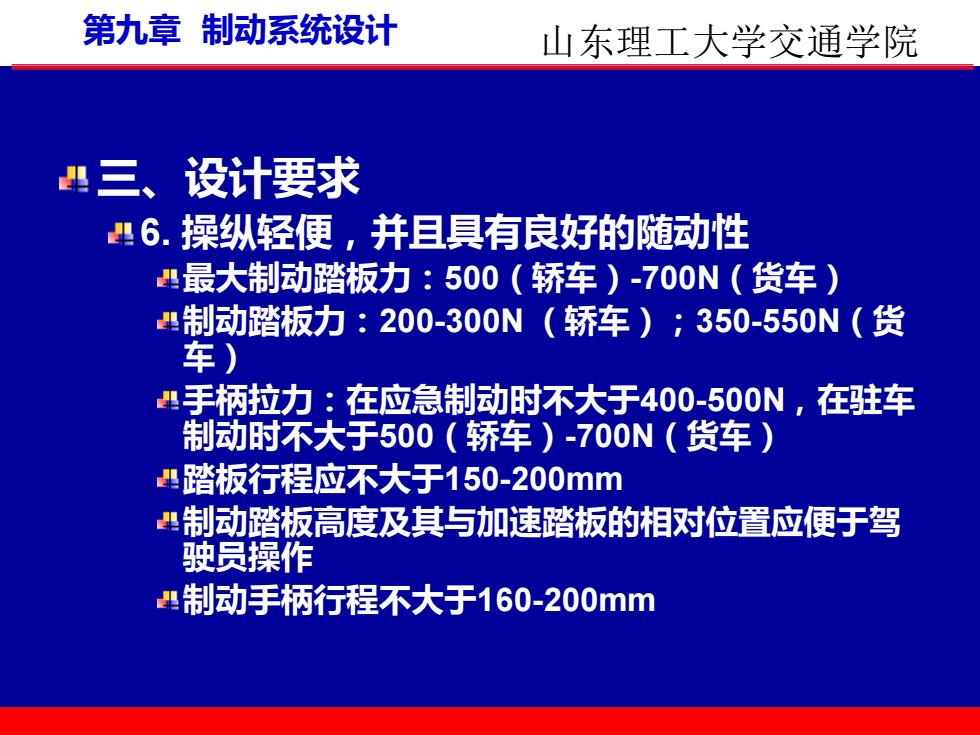 第九章 制动系统设计

山东理工大学交通学院

三、设计要求

6. 操纵轻便，并且具有良好的随动性

最大制动踏板力：500（轿车）-700N（货车）

制动踏板力：200-300N （轿车）；350-550N（货车）

手柄拉力：在应急制动时不大于400-500N，在驻车制动时不大于500（轿车）-700N（货车）

踏板行程应不大于150-200mm

制动踏板高度及其与加速踏板的相对位置应便于驾驶员操作

制动手柄行程不大于160-200mm